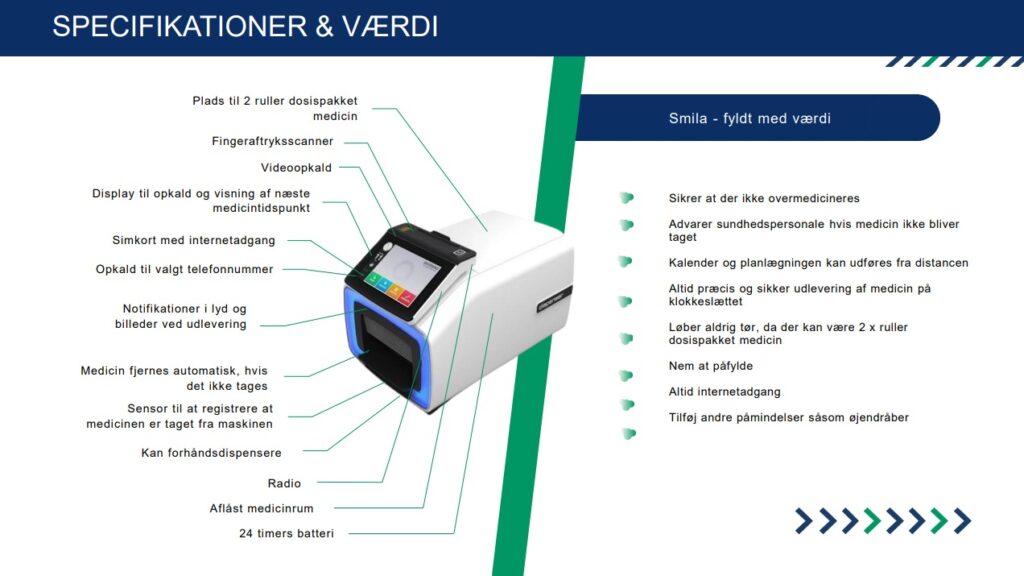 SPECIFIKATIONER & VÆRDI

Plads til 2 ruller dosispakket medicin

Fingeraftryksscanner

Videoopkald

Display til opkald og visning af næste medicintidspunkt

Simkort med internetadgang

Opkald til valgt telefonnummer

Notifikationer i lyd og billeder ved udlevering

Medicin fjernes automatisk, hvis det ikke tages

Sensor til at registrere at medicinen er taget fra maskinen

Kan forhåndsdispensere

Radio

Aflåst medicinrum

24 timers batteri

Smila - fyldt med værdi

Sikrer at der ikke overmedicineres

Advarer sundhedspersonale hvis medicin ikke bliver taget

Kalender og planlægningen kan udføres fra distancen

Altid præcis og sikker udlevering af medicin på klokkeslættet

Løber aldrig tør, da der kan være 2 x ruller dosispakket medicin

Nem at påfylde

Altid internetadgang

Tilføj andre påmindelser såsom øjendråber